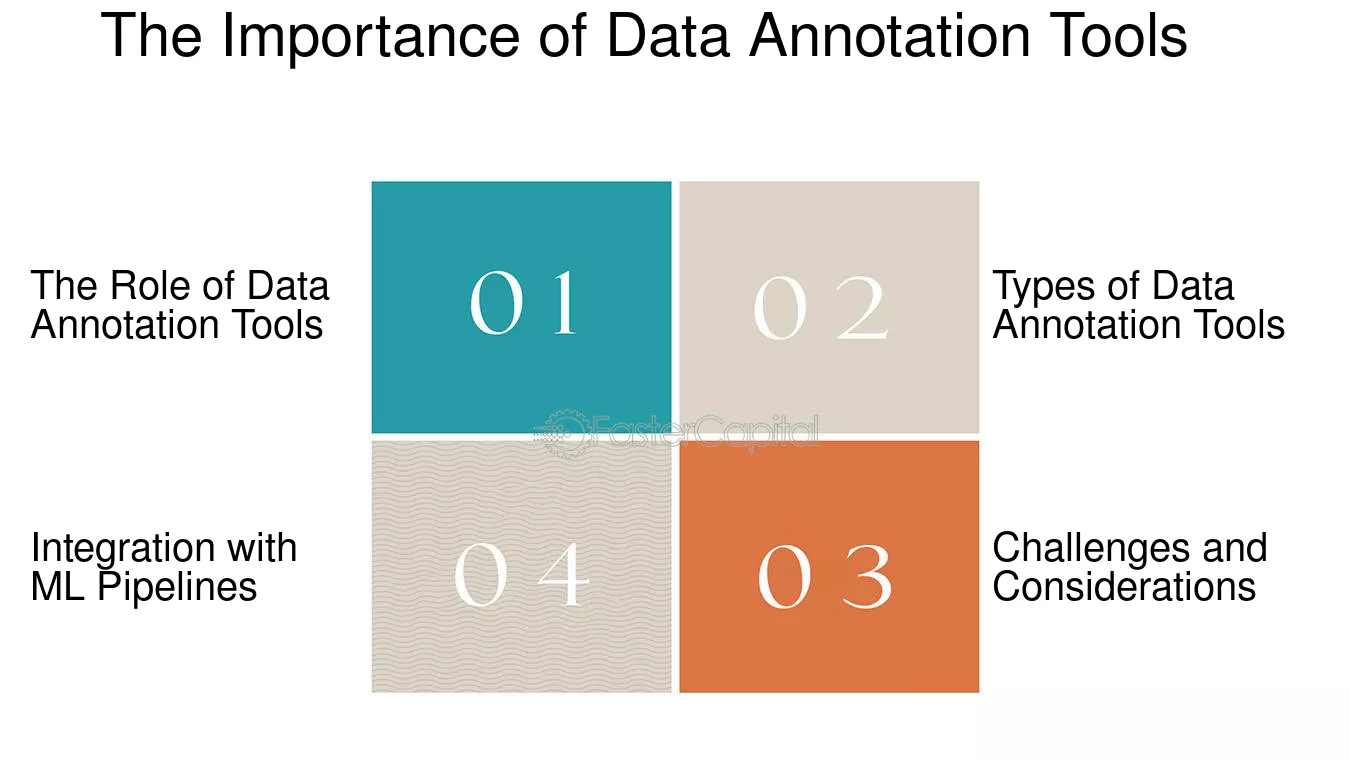 The Importance of Data Annotation Tools

The Role of Data Annotation Tools

01

02

Types of Data Annotation Tools

FasterCapital

Integration with ML Pipelines

04

03

Challenges and Considerations